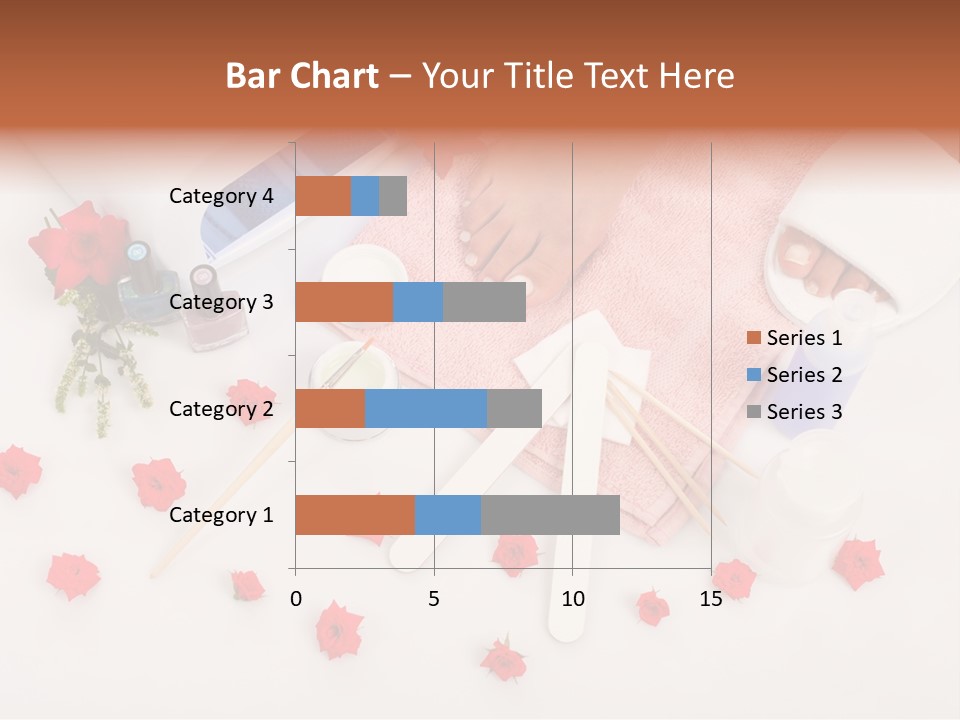 Bar Chart – Your Title Text Here

Category 4
Category 3
Category 2
Category 1

0
5
10
15

Series 1
Series 2
Series 3